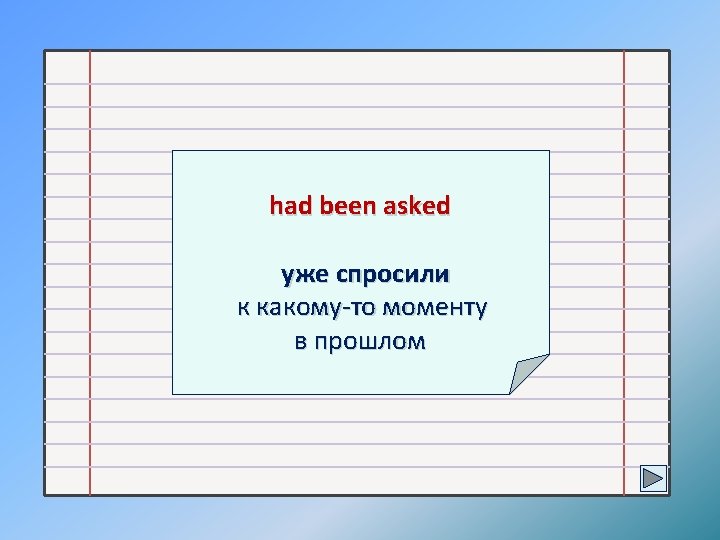 had been asked

уже спросили
к какому-то моменту
в прошлом